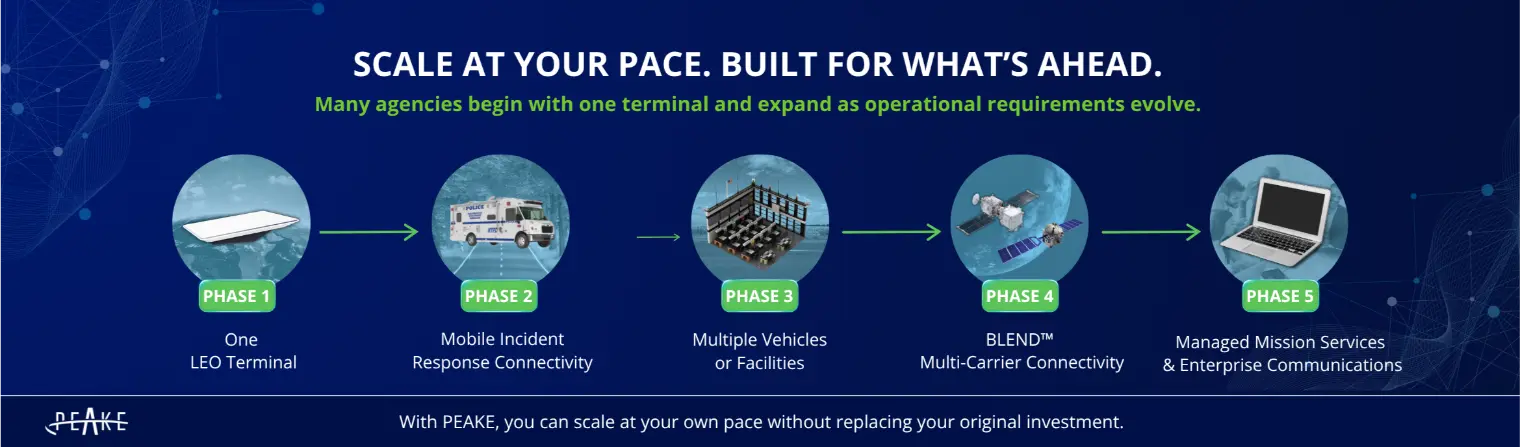 SCALE AT YOUR PACE. BUILT FOR WHAT'S AHEAD.

Many agencies begin with one terminal and expand as operational requirements evolve.

POLICE

PHASE 1
One LEO Terminal

PHASE 2
Mobile Incident Response Connectivity

PHASE 3
Multiple Vehicles or Facilities

PHASE 4
BLEND™ Multi-Carrier Connectivity

PHASE 5
Managed Mission Services & Enterprise Communications

PEAKE

With PEAKE, you can scale at your own pace without replacing your original investment.